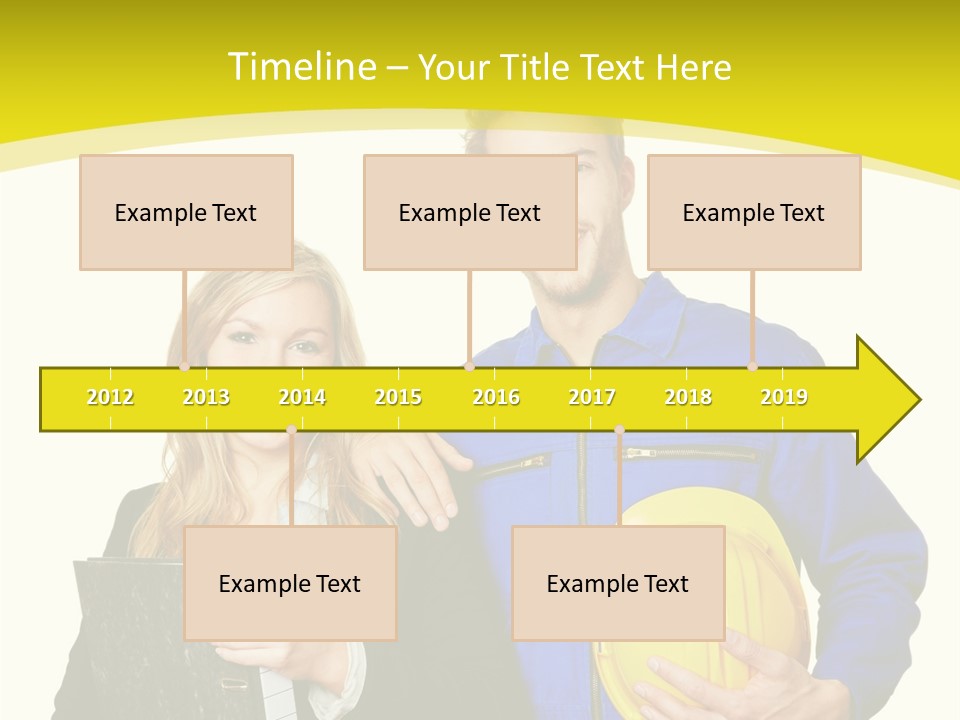 Timeline – Your Title Text Here

Example Text

Example Text

Example Text

2012 2013 2014 2015 2016 2017 2018 2019

Example Text

Example Text